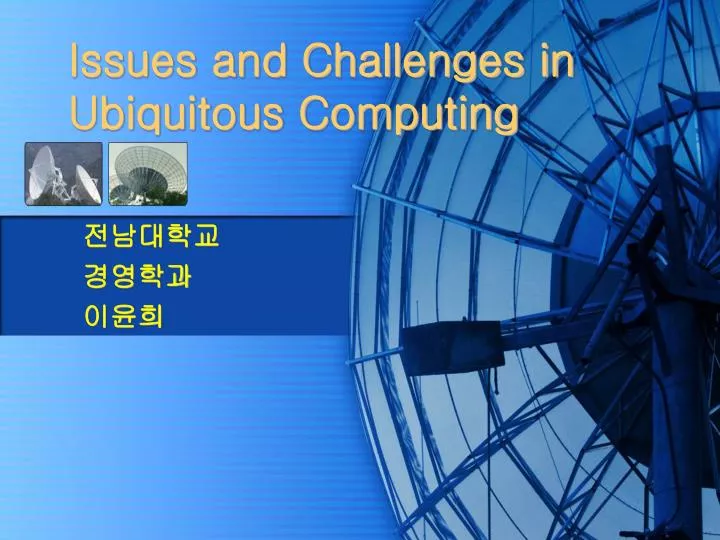 Issues and Challenges in Ubiquitous Computing

전남대학교
경영학과
이윤희